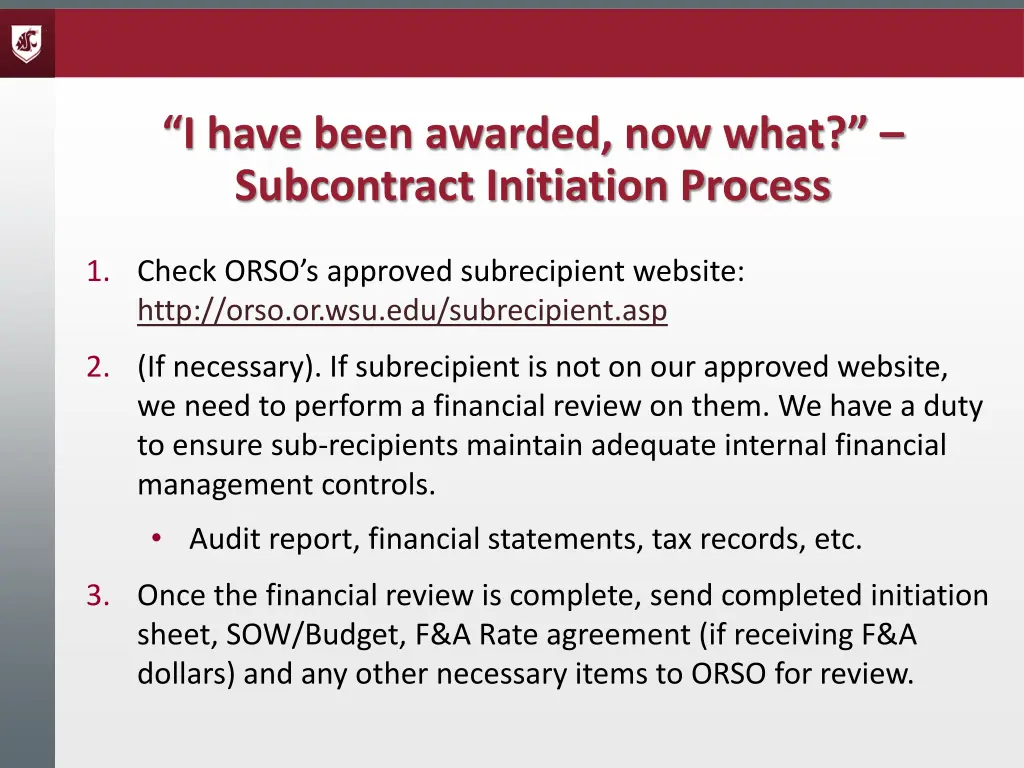 “I have been awarded, now what?” – Subcontract Initiation Process

1. Check ORSO’s approved subrecipient website: http://orso.or.wsu.edu/subrecipient.asp

2. (If necessary). If subrecipient is not on our approved website, we need to perform a financial review on them. We have a duty to ensure sub-recipients maintain adequate internal financial management controls.

• Audit report, financial statements, tax records, etc.

3. Once the financial review is complete, send completed initiation sheet, SOW/Budget, F&A Rate agreement (if receiving F&A dollars) and any other necessary items to ORSO for review.